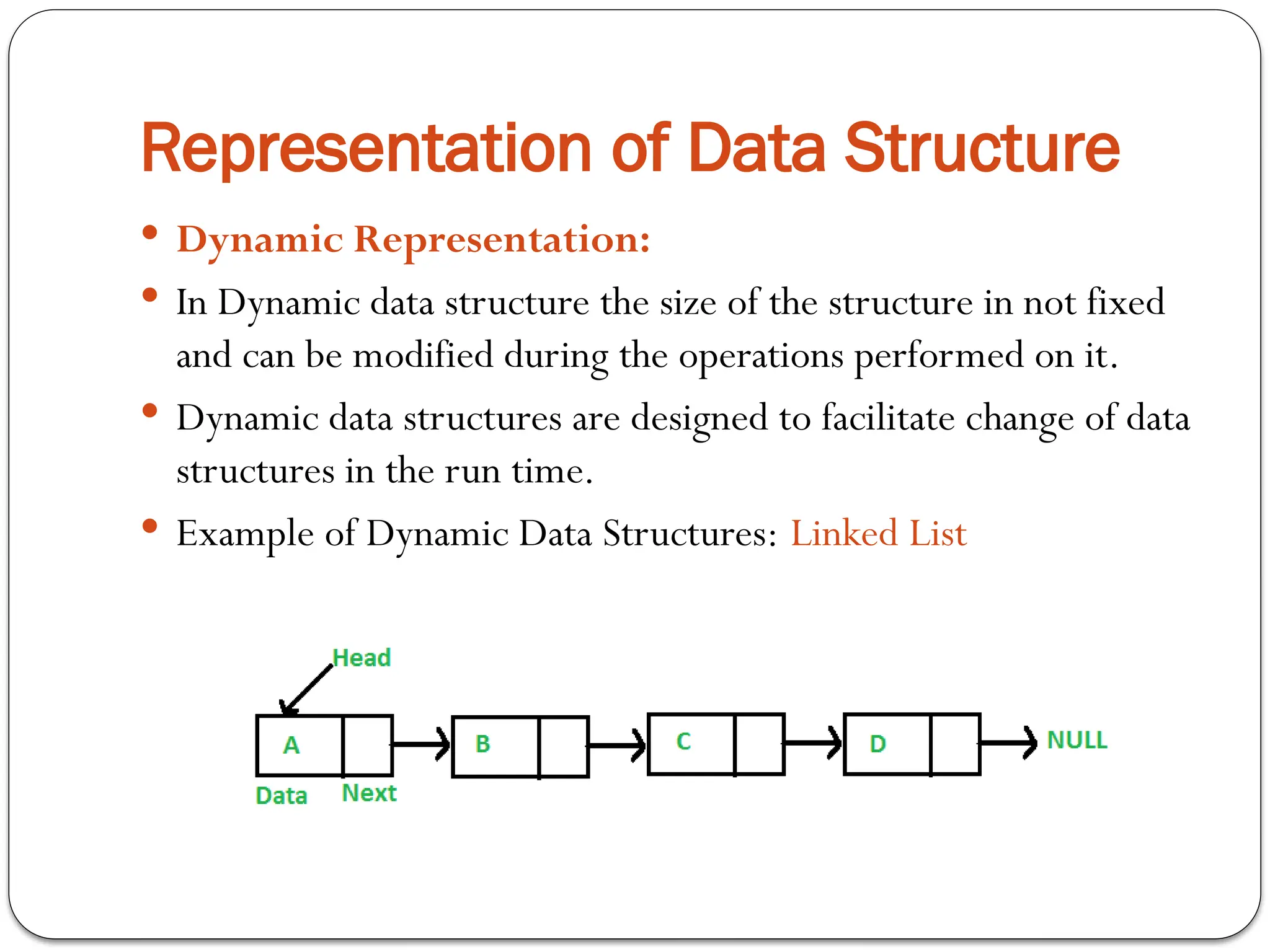 Representation of Data Structure

• Dynamic Representation:

• In Dynamic data structure the size of the structure in not fixed and can be modified during the operations performed on it.

• Dynamic data structures are designed to facilitate change of data structures in the run time.

• Example of Dynamic Data Structures: Linked List

Head
A
B
C
D
NULL
Data
Next